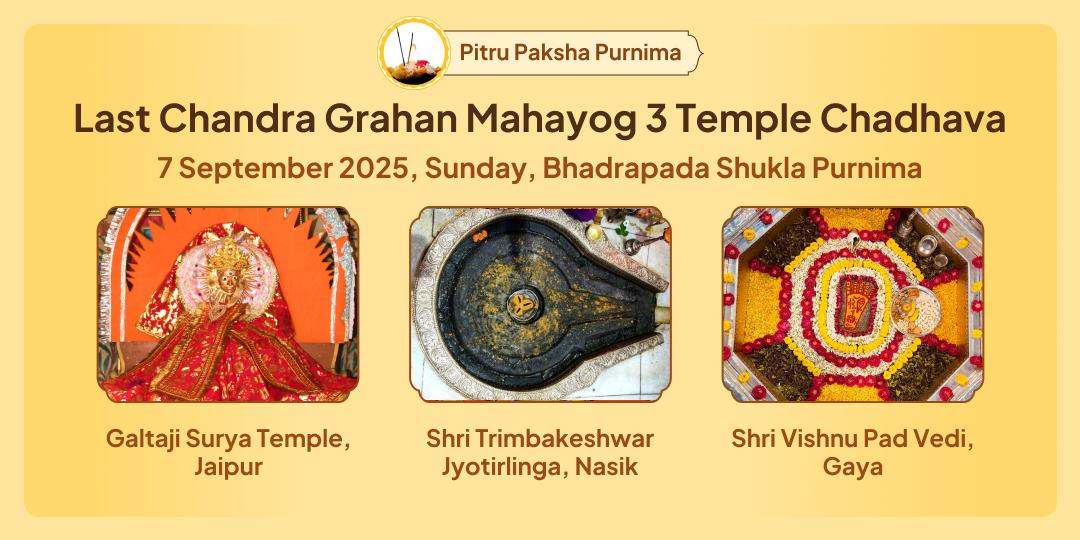 Pitru Paksha Purnima

Last Chandra Grahan Mahayog 3 Temple Chadhava

7 September 2025, Sunday, Bhadrapada Shukla Purnima

Galtaji Surya Temple, Jaipur

Shri Trimbakeshwar Jyotirlinga, Nasik

Shri Vishnu Pad Vedi, Gaya